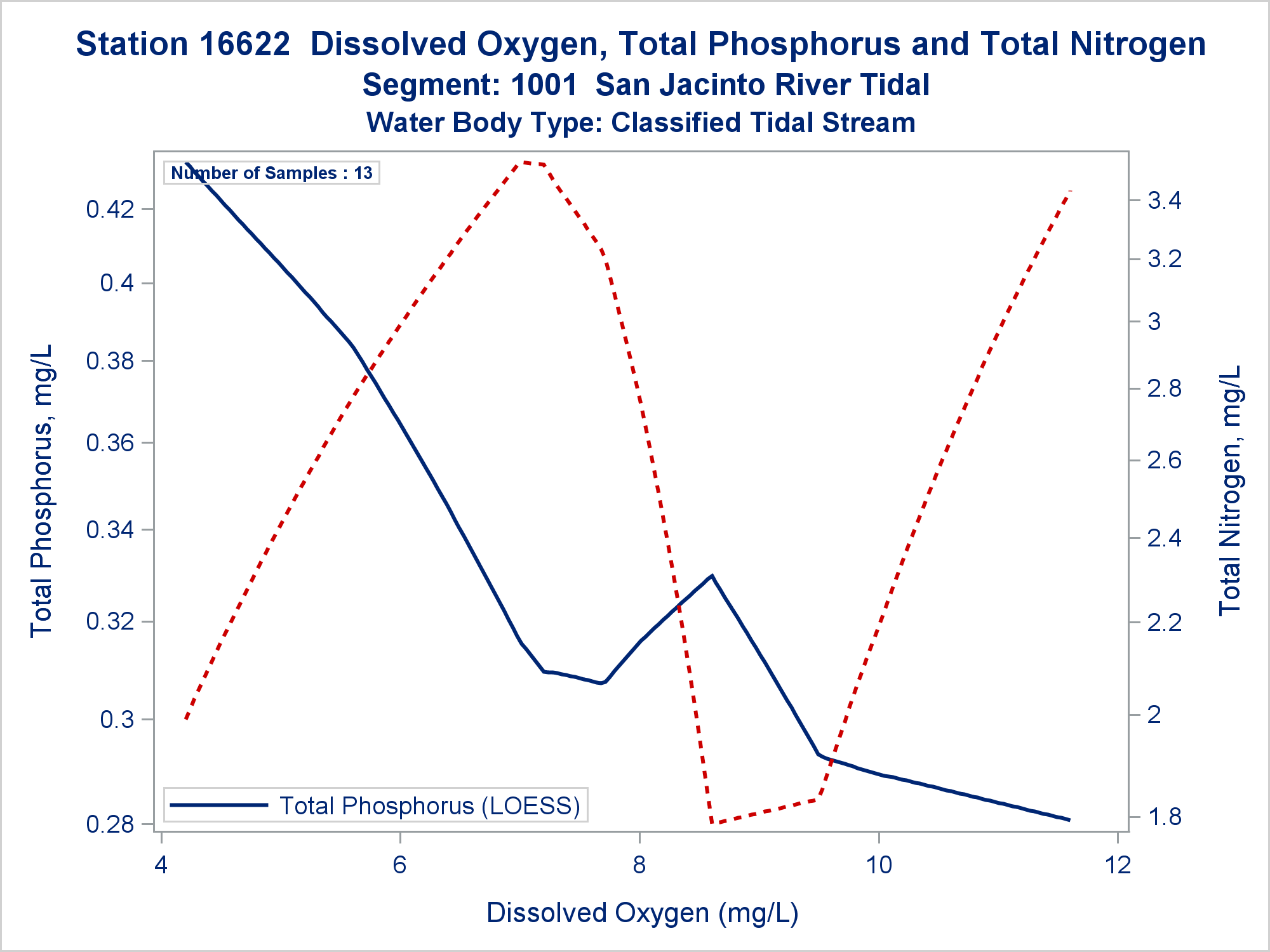 Station 16622 Dissolved Oxygen, Total Phosphorus and Total Nitrogen
Segment: 1001 San Jacinto River Tidal
Water Body Type: Classified Tidal Stream

Number of Samples : 13

Total Phosphorus, mg/L

0.42
0.4
0.38
0.36
0.34
0.32
0.3
0.28

Total Nitrogen, mg/L

3.4
3.2
3
2.8
2.6
2.4
2.2
2
1.8

Total Phosphorus (LOESS)

4
6
8
10
12

Dissolved Oxygen (mg/L)